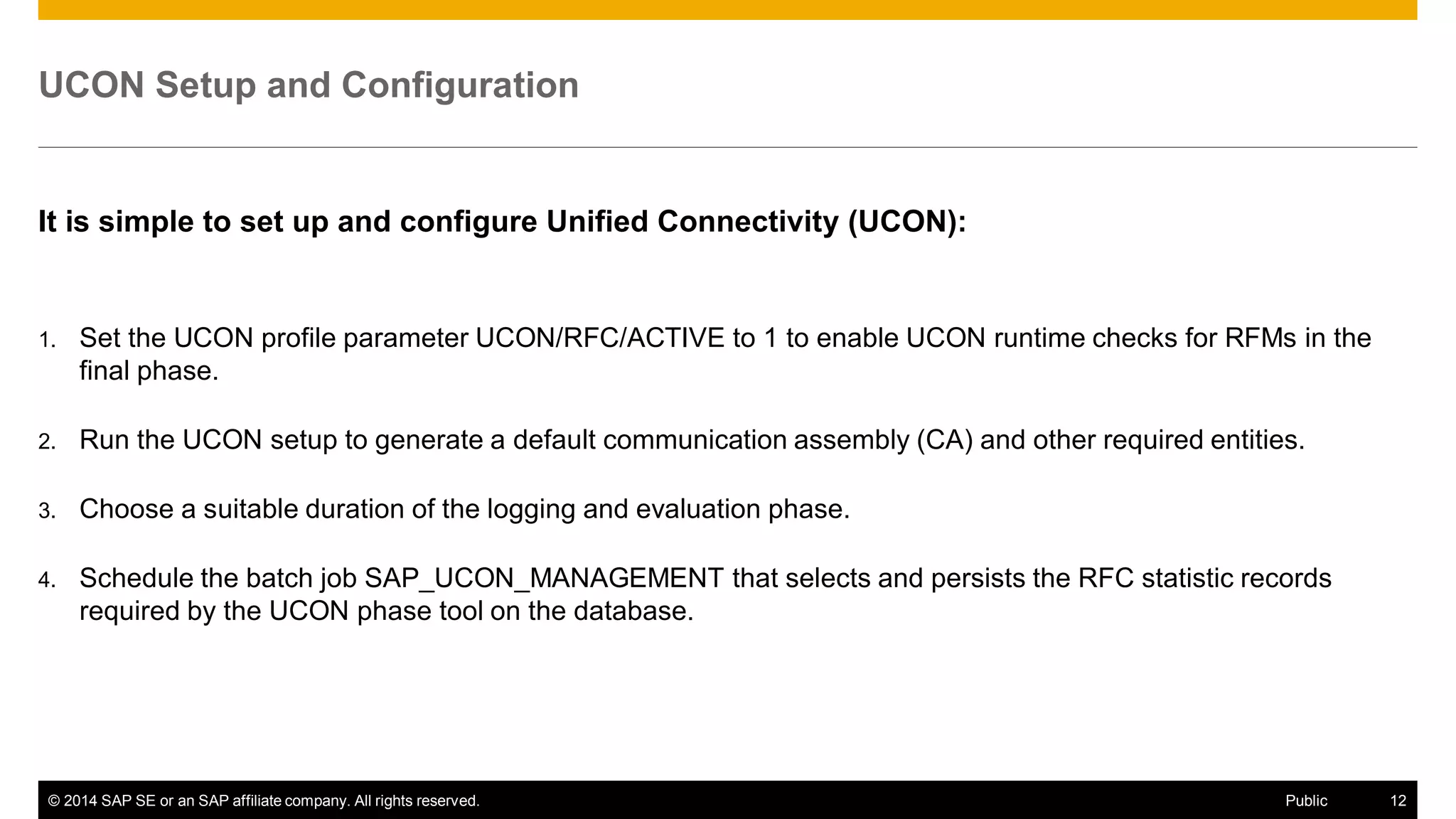 UCON Setup and Configuration

It is simple to set up and configure Unified Connectivity (UCON):

1. Set the UCON profile parameter UCON/RFC/ACTIVE to 1 to enable UCON runtime checks for RFMs in the final phase.

2. Run the UCON setup to generate a default communication assembly (CA) and other required entities.

3. Choose a suitable duration of the logging and evaluation phase.

4. Schedule the batch job SAP_UCON_MANAGEMENT that selects and persists the RFC statistic records required by the UCON phase tool on the database.

© 2014 SAP SE or an SAP affiliate company. All rights reserved. Public 12